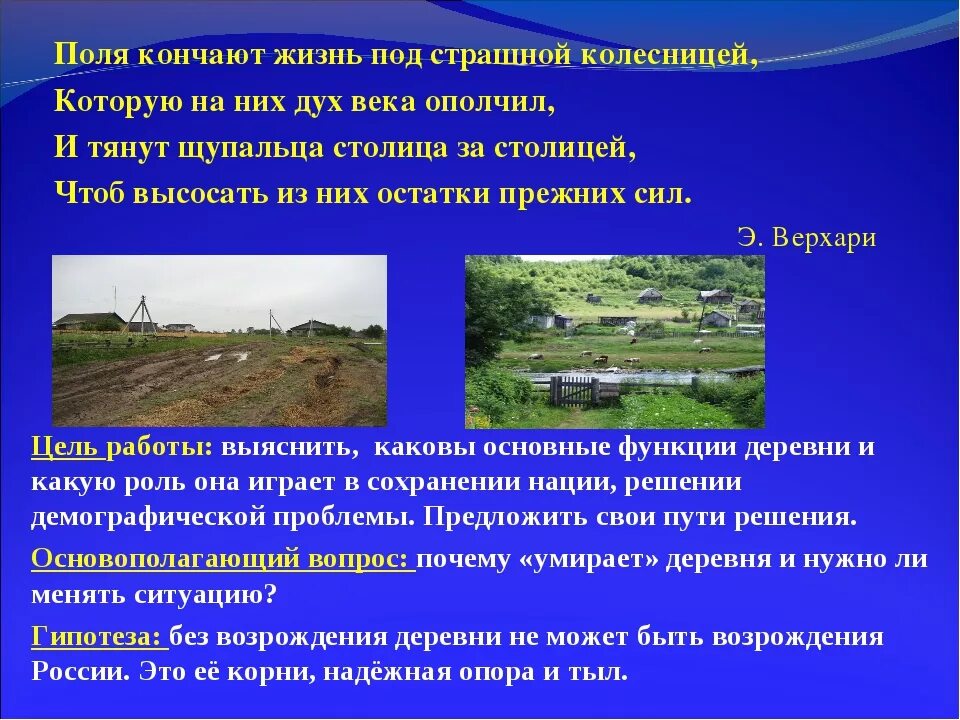 Поля кончают жизнь под страшной колесницей,
Которую на них дух века ополчил,
И тянут щупальца столица за столицей,
Чтоб высосать из них остатки прежних сил.

Э. Верхари

Цель работы: выяснить, каковы основные функции деревни и какую роль она играет в сохранении нации, решении демографической проблемы. Предложить свои пути решения.

Основополагающий вопрос: почему «умирает» деревня и нужно ли менять ситуацию?

Гипотеза: без возрождения деревни не может быть возрождения России. Это её корни, надёжная опора и тыл.